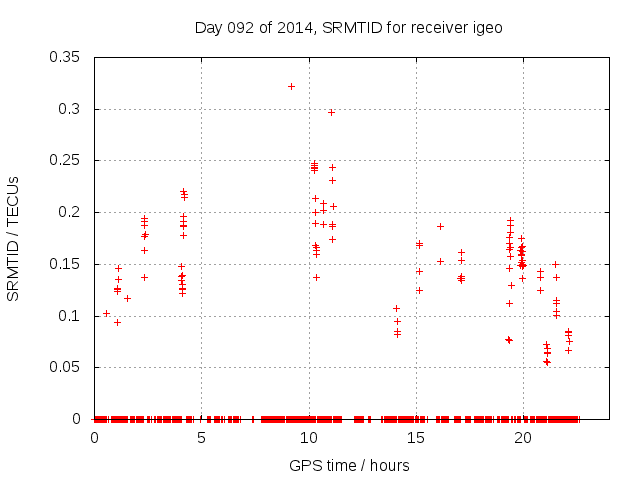 Day 092 of 2014, SRMTID for receiver igeo

SRMTID / TECUs

0.35
0.3
0.25
0.2
0.15
0.1
0.05
0

0
5
10
15
20

GPS time / hours